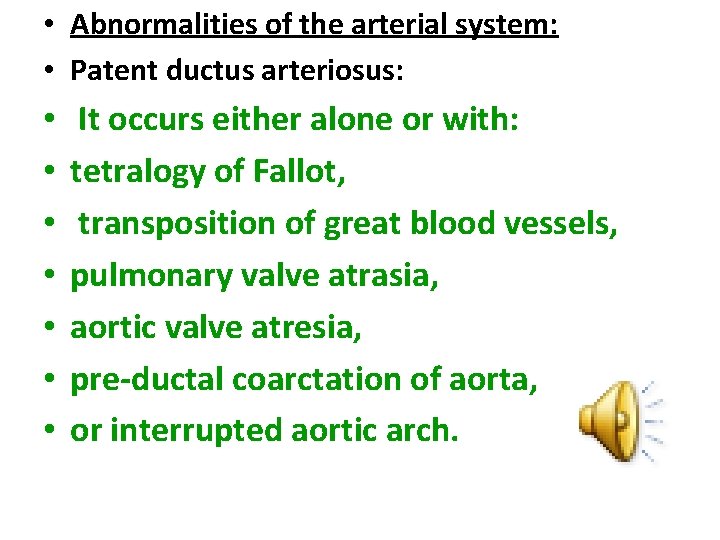 • Abnormalities of the arterial system:
• Patent ductus arteriosus:
• It occurs either alone or with:
• tetralogy of Fallot,
• transposition of great blood vessels,
• pulmonary valve atrasia,
• aortic valve atresia,
• pre-ductal coarctation of aorta,
• or interrupted aortic arch.